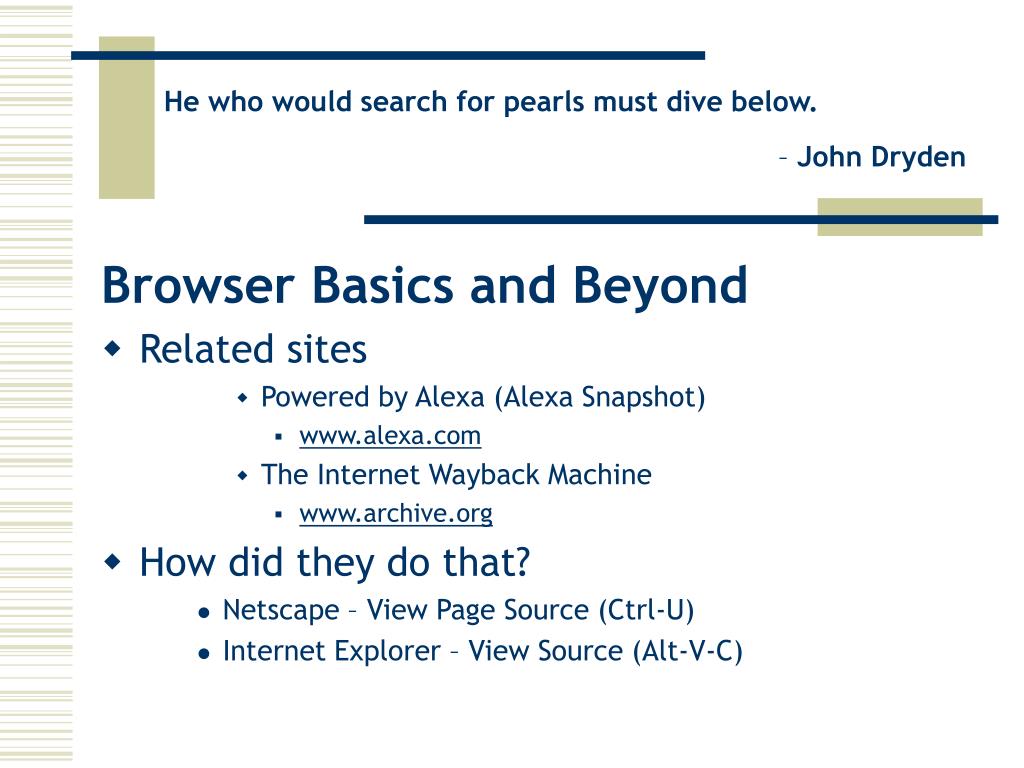 He who would search for pearls must dive below.

– John Dryden

Browser Basics and Beyond

Related sites

Powered by Alexa (Alexa Snapshot)

www.alexa.com

The Internet Wayback Machine

www.archive.org

How did they do that?

Netscape – View Page Source (Ctrl-U)

Internet Explorer – View Source (Alt-V-C)